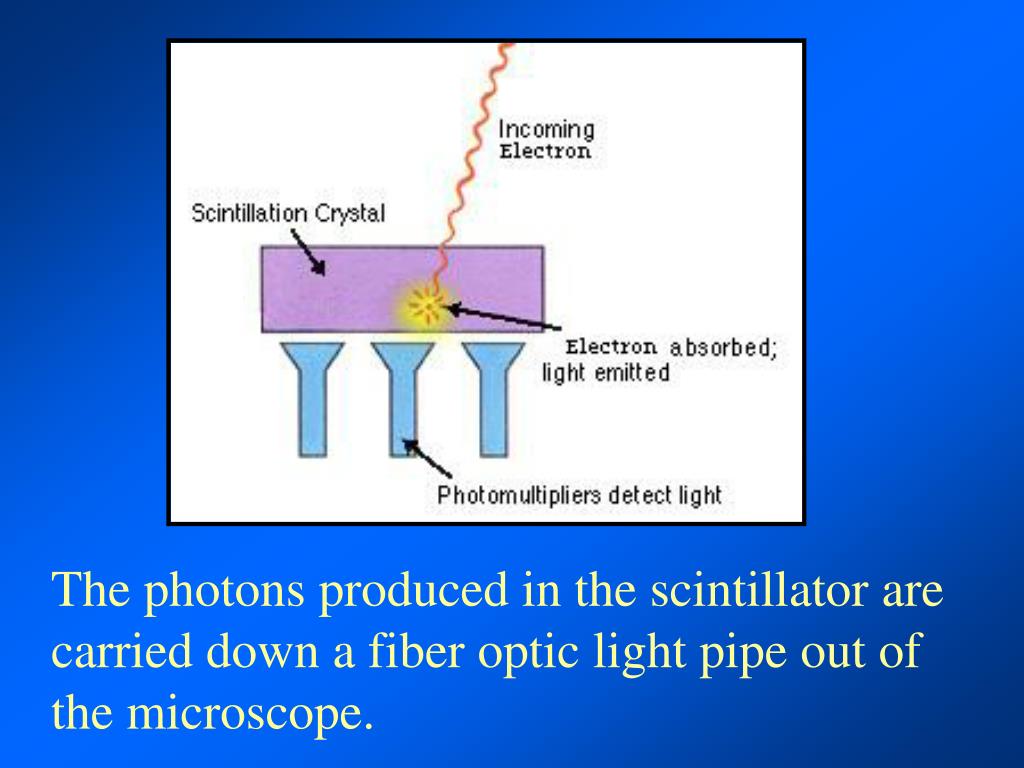 Incoming Electron

Scintillation Crystal

Electron absorbed; light emitted

Photomultipliers detect light

The photons produced in the scintillator are carried down a fiber optic light pipe out of the microscope.